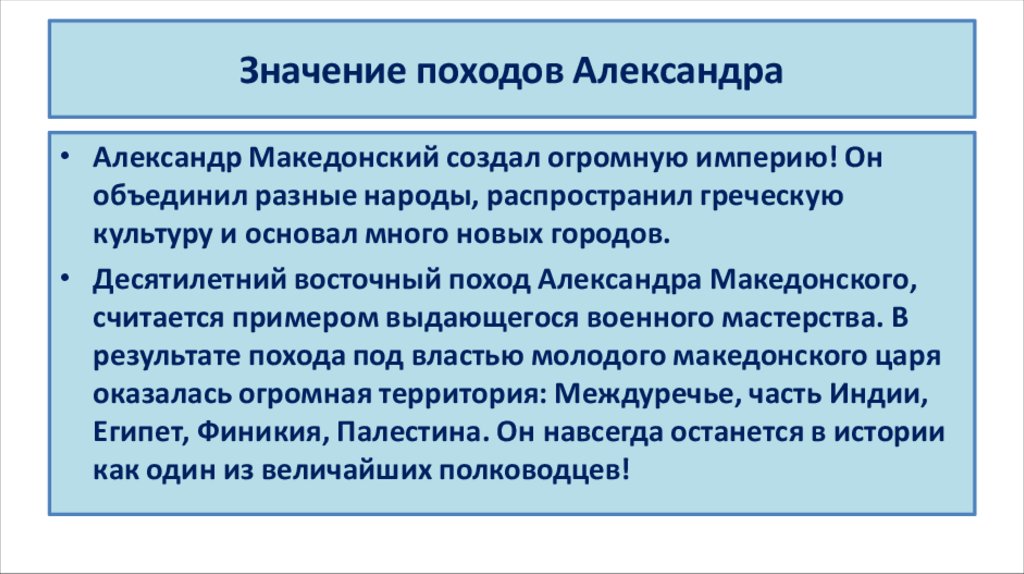 Значение походов Александра

• Александр Македонский создал огромную империю! Он объединил разные народы, распространил греческую культуру и основал много новых городов.

• Десятилетний восточный поход Александра Македонского, считается примером выдающегося военного мастерства. В результате похода под властью молодого македонского царя оказалась огромная территория: Междуречье, часть Индии, Египет, Финикия, Палестина. Он навсегда останется в истории как один из величайших полководцев!